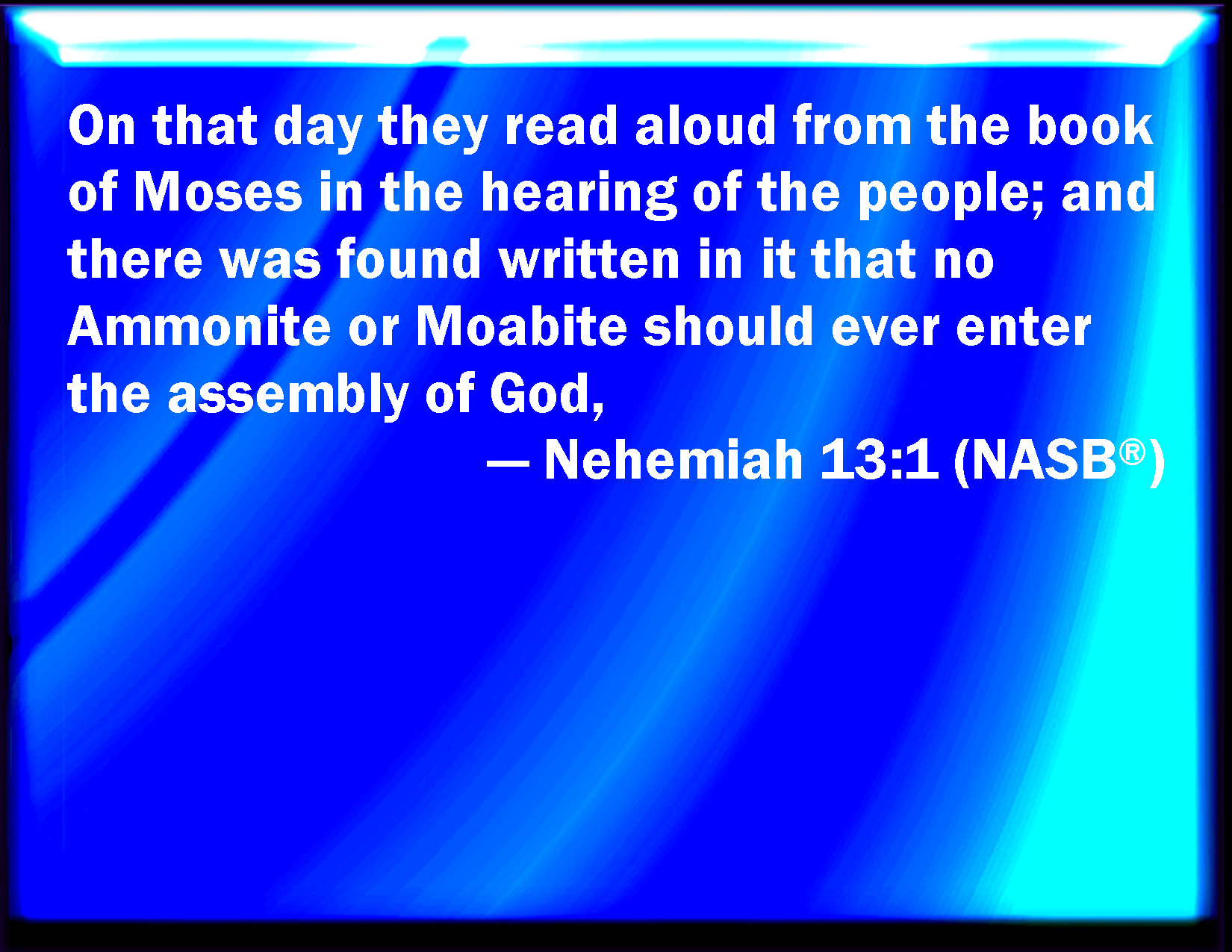 On that day they read aloud from the book of Moses in the hearing of the people; and there was found written in it that no Ammonite or Moabite should ever enter the assembly of God,

— Nehemiah 13:1 (NASB®)